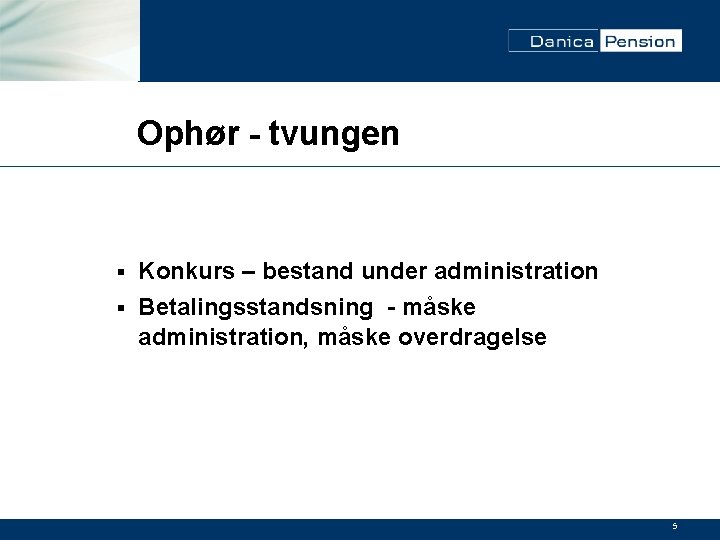 Danica Pension

Ophør - tvungen

▪ Konkurs – bestand under administration
▪ Betalingsstandsning - måske administration, måske overdragelse

5